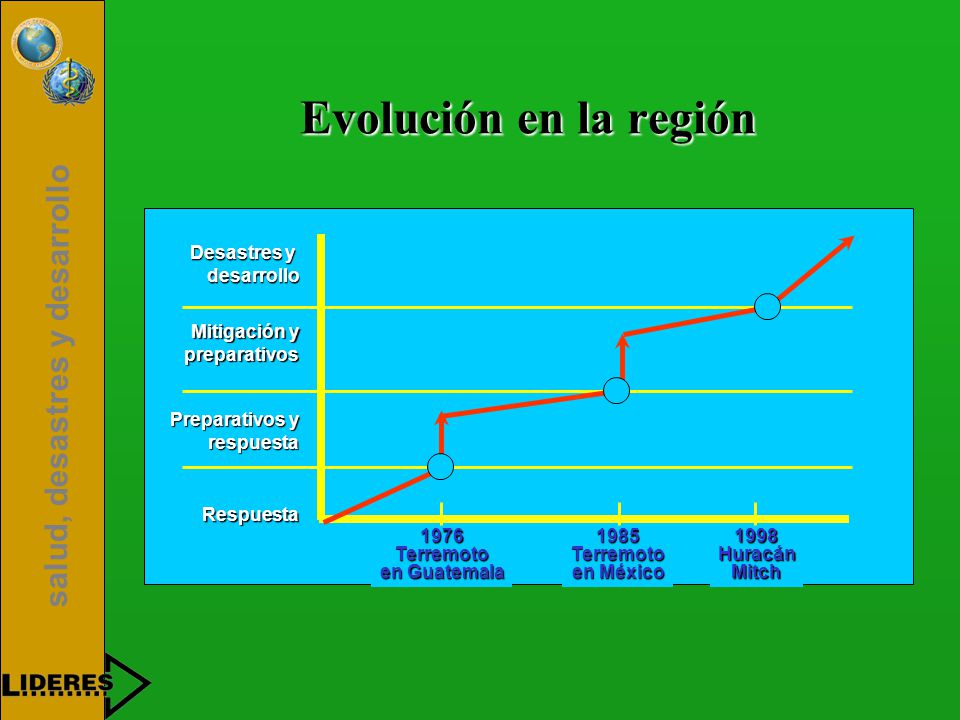 salud, desastres y desarrollo

Evolución en la región

Desastres y desarrollo

Mitigación y preparativos

Preparativos y respuesta

Respuesta

1976 Terremoto en Guatemala

1985 Terremoto en México

1998 Huracán Mitch

LIDERES